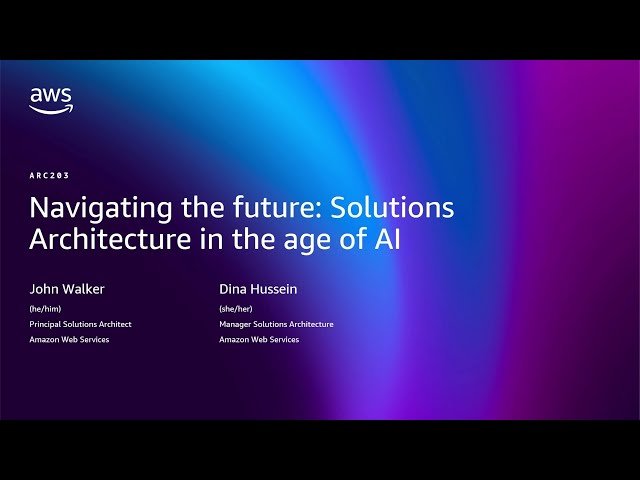 aws

ARC203

Navigating the future: Solutions Architecture in the age of AI

John Walker
(he/him)
Principal Solutions Architect
Amazon Web Services

Dina Hussein
(she/her)
Manager Solutions Architecture
Amazon Web Services